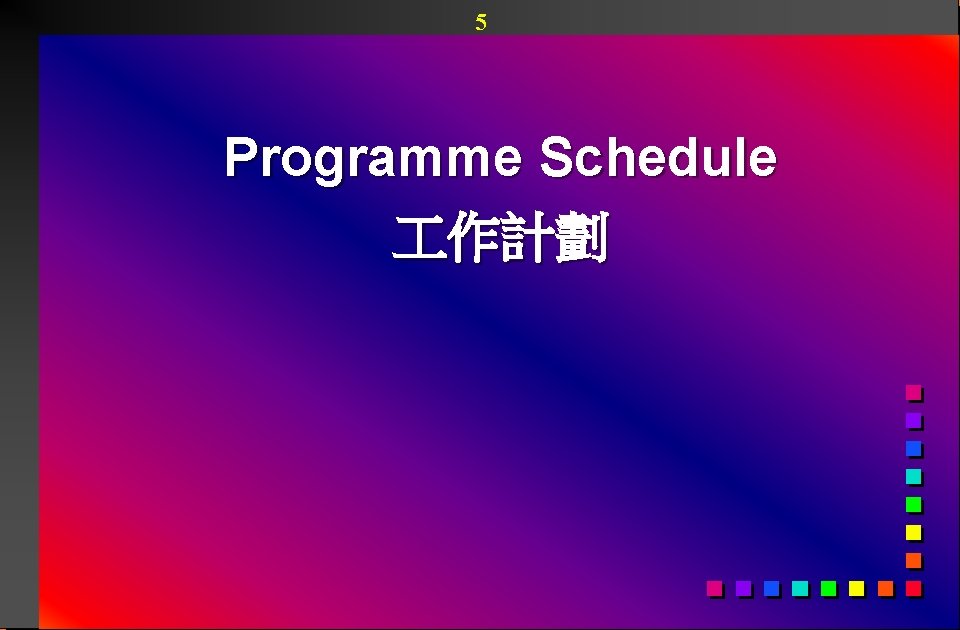 5

Programme Schedule
工作計劃